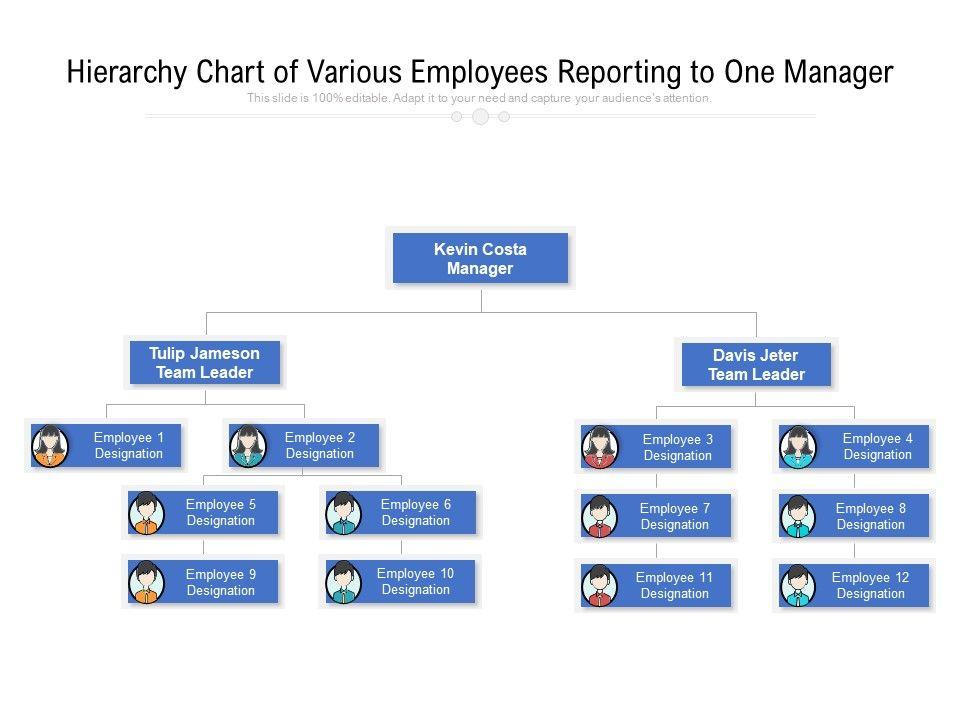 Hierarchy Chart of Various Employees Reporting to One Manager
This slide is 100% editable. Adapt it to your need and capture your audience's attention.

Kevin Costa
Manager

Tulip Jameson
Team Leader

Davis Jeter
Team Leader

Employee 1
Designation

Employee 2
Designation

Employee 5
Designation

Employee 6
Designation

Employee 9
Designation

Employee 10
Designation

Employee 3
Designation

Employee 4
Designation

Employee 7
Designation

Employee 8
Designation

Employee 11
Designation

Employee 12
Designation